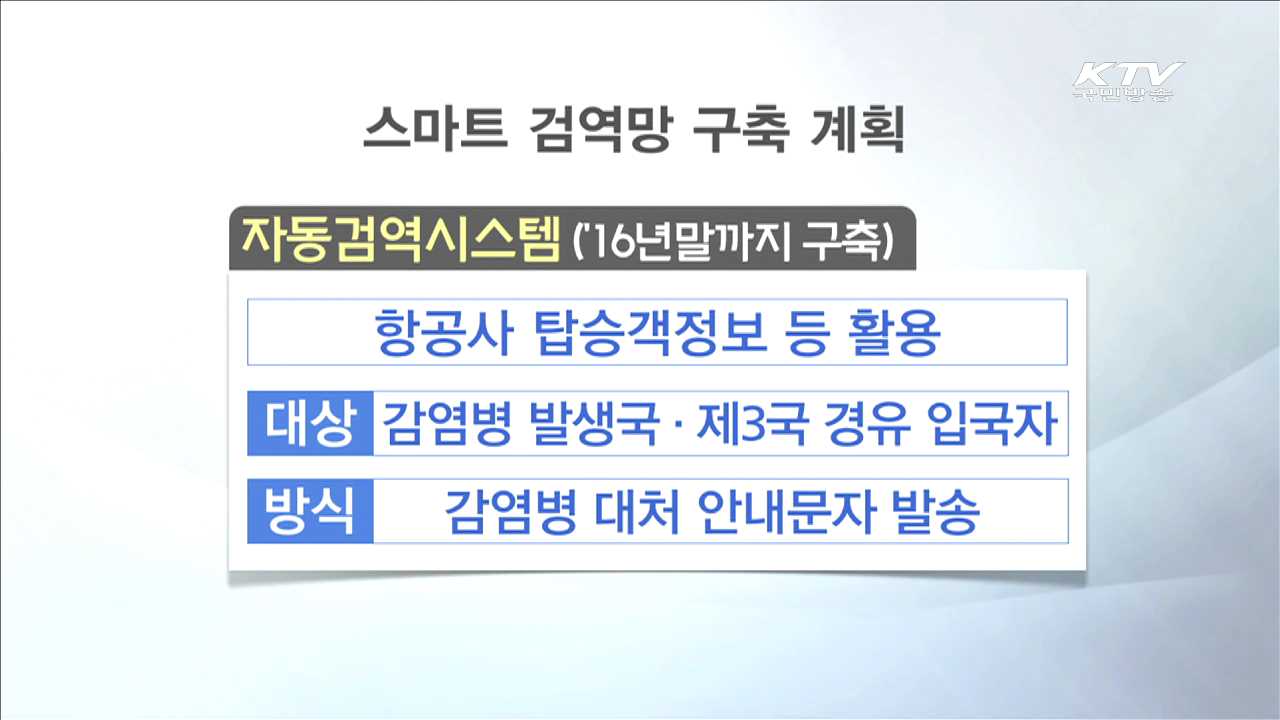 KTV
국민방송

스마트 검역망 구축 계획

자동검역시스템 ('16년말까지 구축)

항공사 탑승객정보 등 활용

대상 감염병 발생국 · 제3국 경유 입국자

방식 감염병 대처 안내문자 발송